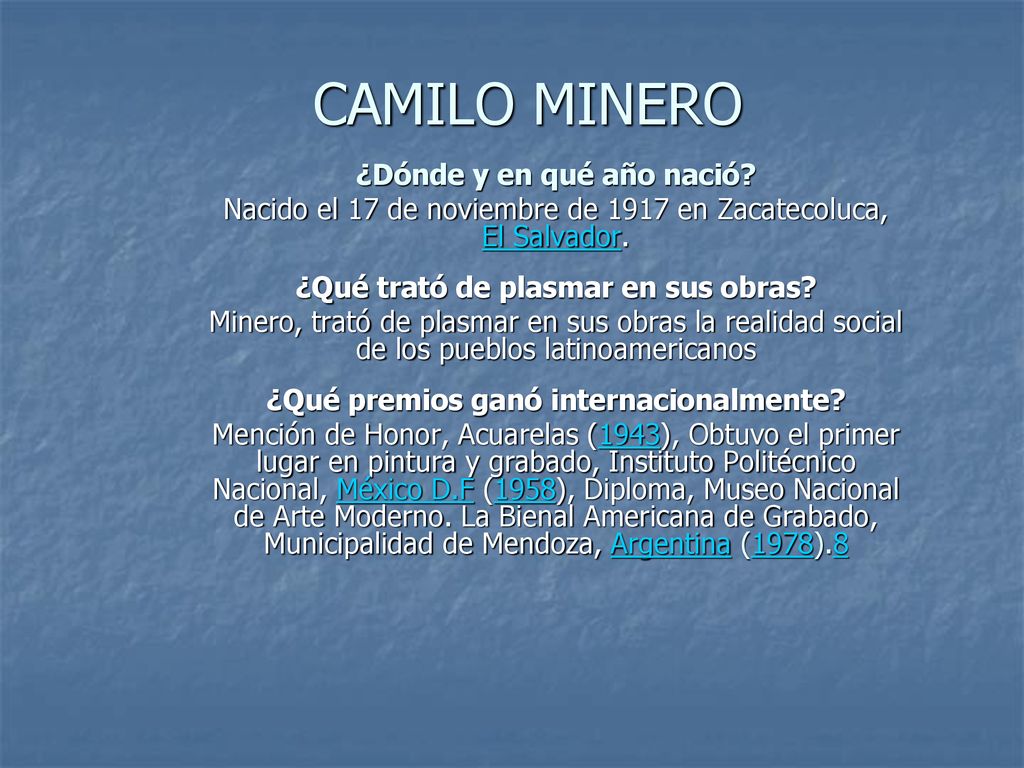 CAMILO MINERO

¿Dónde y en qué año nació?
Nacido el 17 de noviembre de 1917 en Zacatecoluca, El Salvador.

¿Qué trató de plasmar en sus obras?
Minero, trató de plasmar en sus obras la realidad social de los pueblos latinoamericanos

¿Qué premios ganó internacionalmente?
Mención de Honor, Acuarelas (1943), Obtuvo el primer lugar en pintura y grabado, Instituto Politécnico Nacional, México D.F (1958), Diploma, Museo Nacional de Arte Moderno. La Bienal Americana de Grabado, Municipalidad de Mendoza, Argentina (1978).8